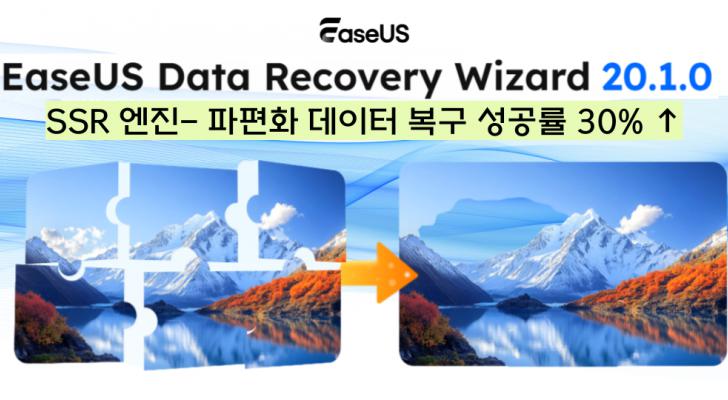 EaseUS

EaseUS Data Recovery Wizard 20.1.0

SSR 엔진- 파편화 데이터 복구 성공률 30% ↑